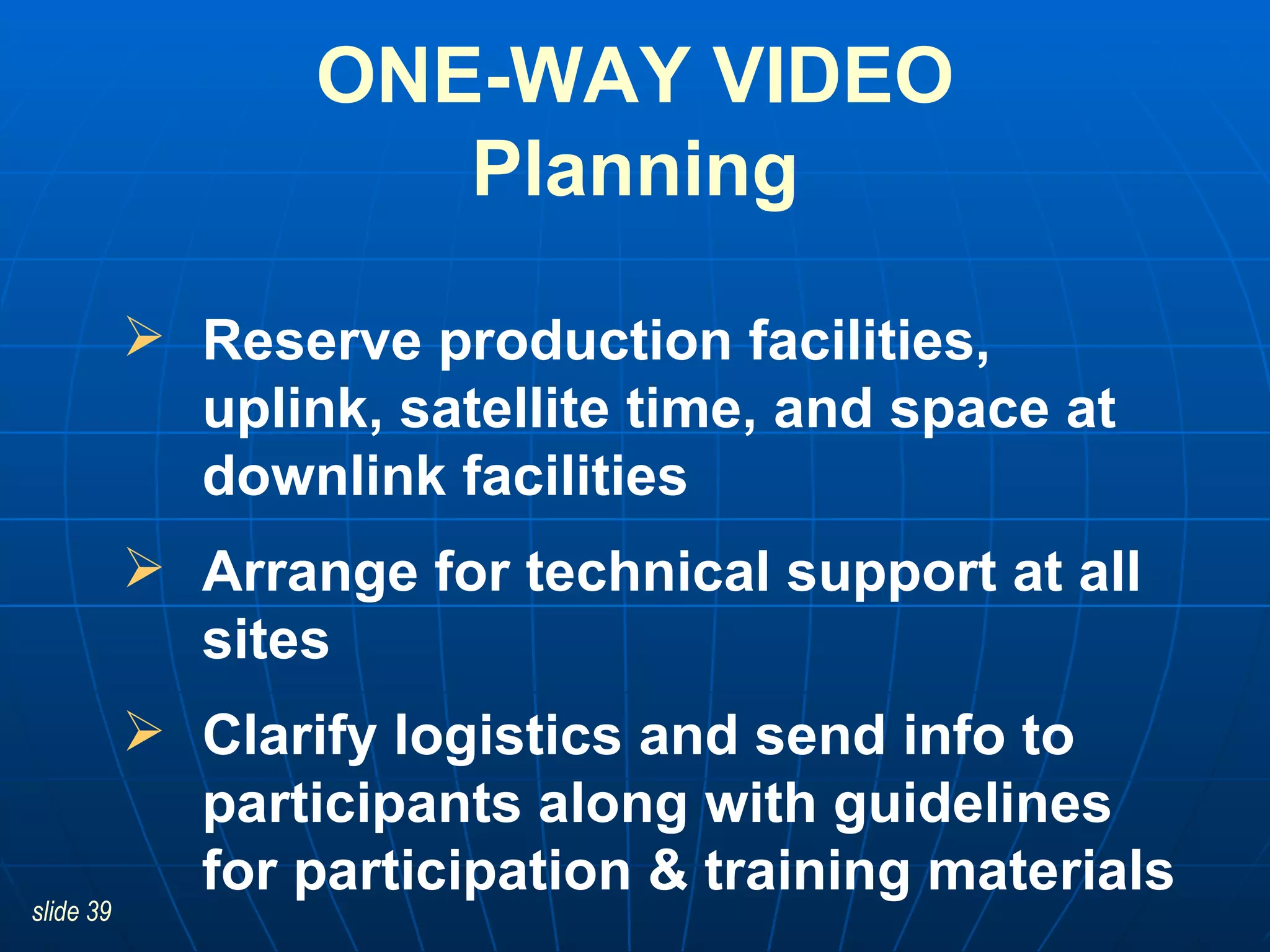 ONE-WAY VIDEO
Planning

➢ Reserve production facilities, uplink, satellite time, and space at downlink facilities

➢ Arrange for technical support at all sites

➢ Clarify logistics and send info to participants along with guidelines for participation & training materials

slide 39